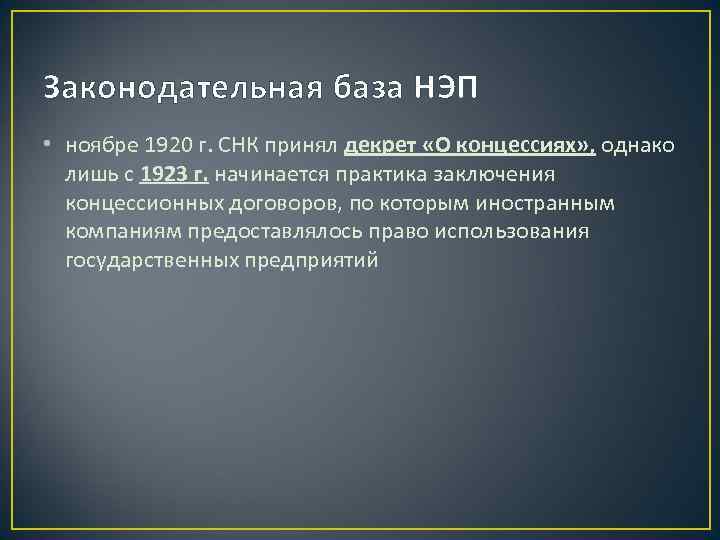 Законодательная база НЭП

• ноябре 1920 г. СНК принял декрет «О концессиях», однако лишь с 1923 г. начинается практика заключения концессионных договоров, по которым иностранным компаниям предоставлялось право использования государственных предприятий